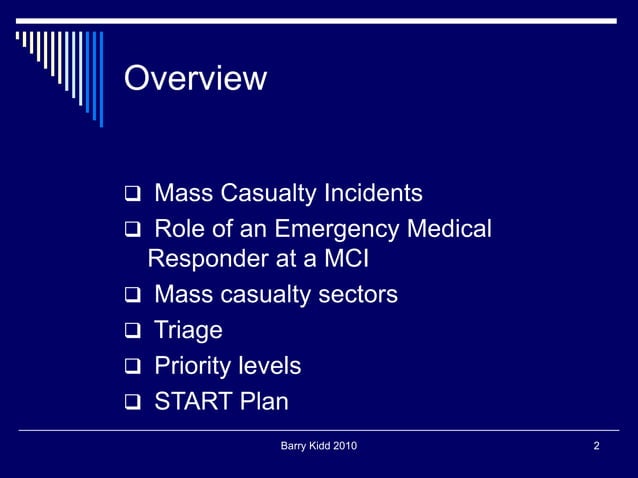 Overview

❑ Mass Casualty Incidents
❑ Role of an Emergency Medical Responder at a MCI
❑ Mass casualty sectors
❑ Triage
❑ Priority levels
❑ START Plan

Barry Kidd 2010

2